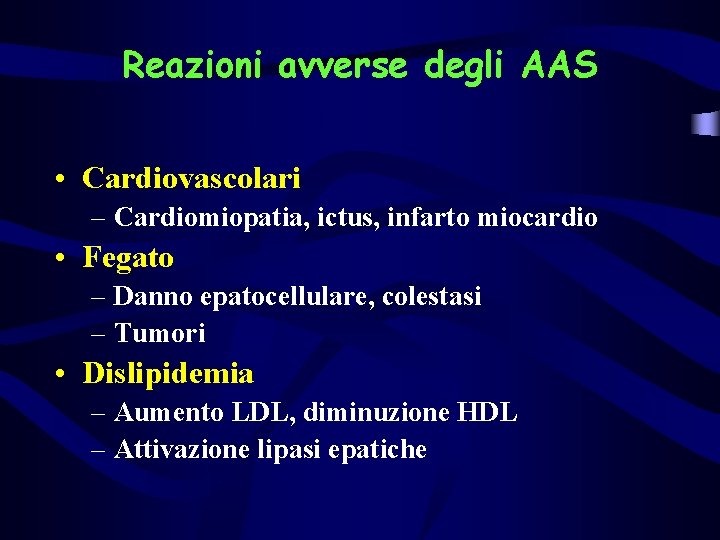 Reazioni avverse degli AAS

• Cardiovascolari
  – Cardiomiopatia, ictus, infarto miocardio
• Fegato
  – Danno epatocellulare, colestasi
  – Tumori
• Dislipidemia
  – Aumento LDL, diminuzione HDL
  – Attivazione lipasi epatiche